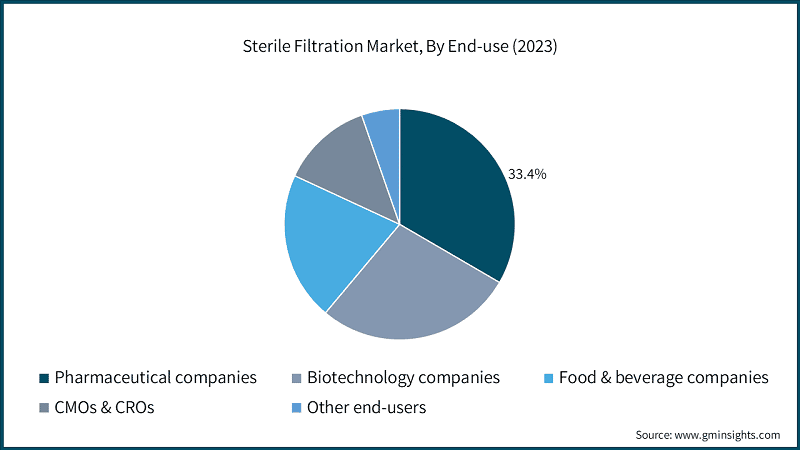 Sterile Filtration Market, By End-use (2023)

33.4%

Pharmaceutical companies
Biotechnology companies
Food & beverage companies
CMOs & CROs
Other end-users

Source: www.gminsights.com